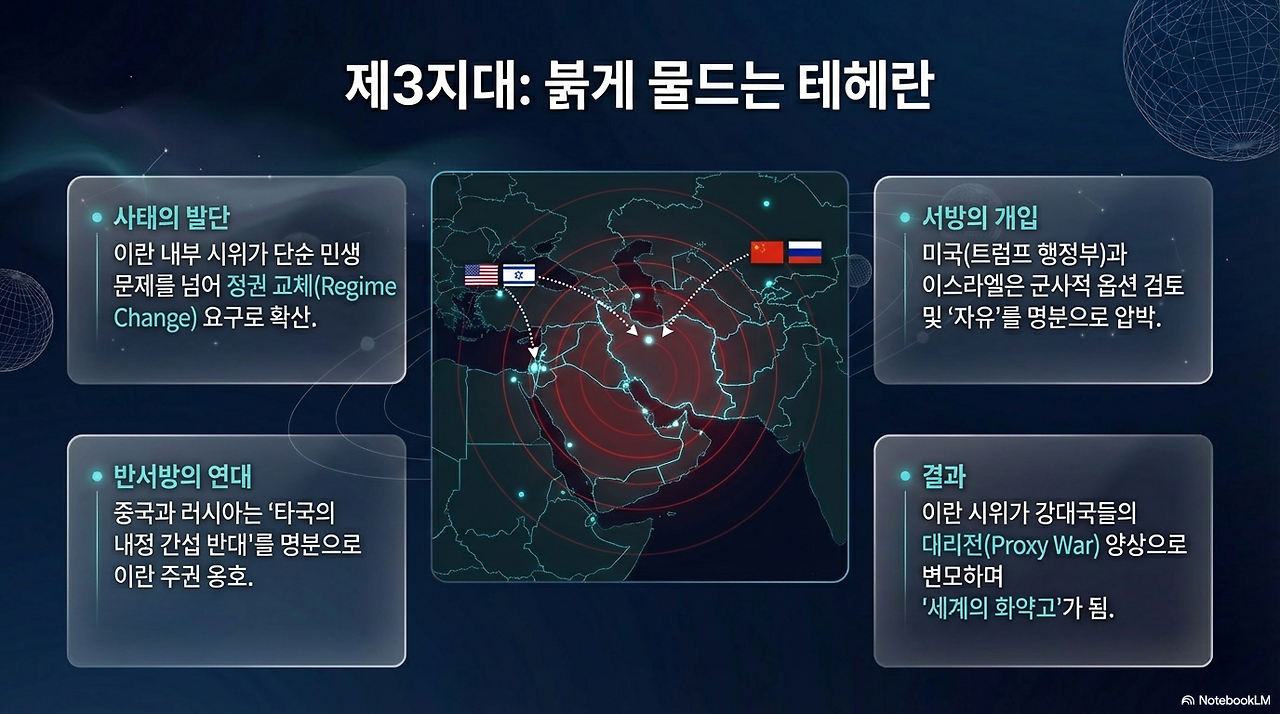 제3지대: 붉게 물드는 테헤란

사태의 발단

이란 내부 시위가 단순 민생 문제를 넘어 정권 교체(Regime Change) 요구로 확산.

반서방의 연대

중국과 러시아는 '타국의 내정 간섭 반대'를 명분으로 이란 주권 옹호.

서방의 개입

미국(트럼프 행정부)과 이스라엘은 군사적 옵션 검토 및 '자유'를 명분으로 압박.

결과

이란 시위가 강대국들의 대리전(Proxy War) 양상으로 변모하며 '세계의 화약고'가 됨.

NotebookLM